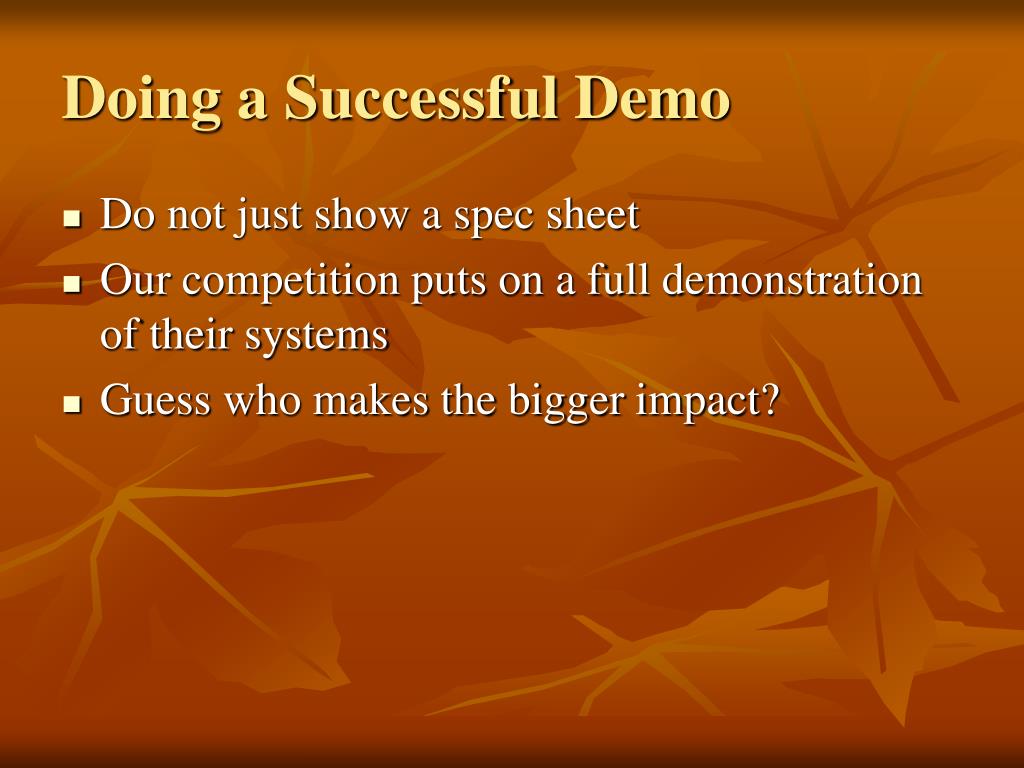 Doing a Successful Demo

- Do not just show a spec sheet
- Our competition puts on a full demonstration of their systems
- Guess who makes the bigger impact?